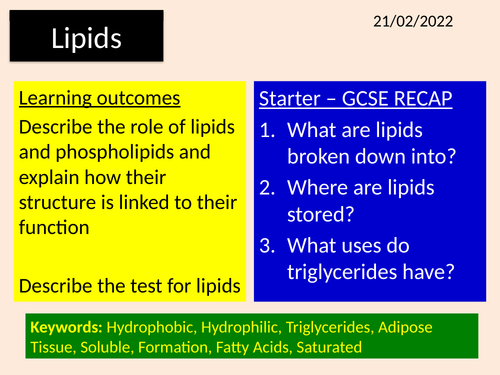 Lipids

21/02/2022

Learning outcomes

Describe the role of lipids and phospholipids and explain how their structure is linked to their function

Describe the test for lipids

Starter – GCSE RECAP

1. What are lipids broken down into?
2. Where are lipids stored?
3. What uses do triglycerides have?

Keywords: Hydrophobic, Hydrophilic, Triglycerides, Adipose Tissue, Soluble, Formation, Fatty Acids, Saturated